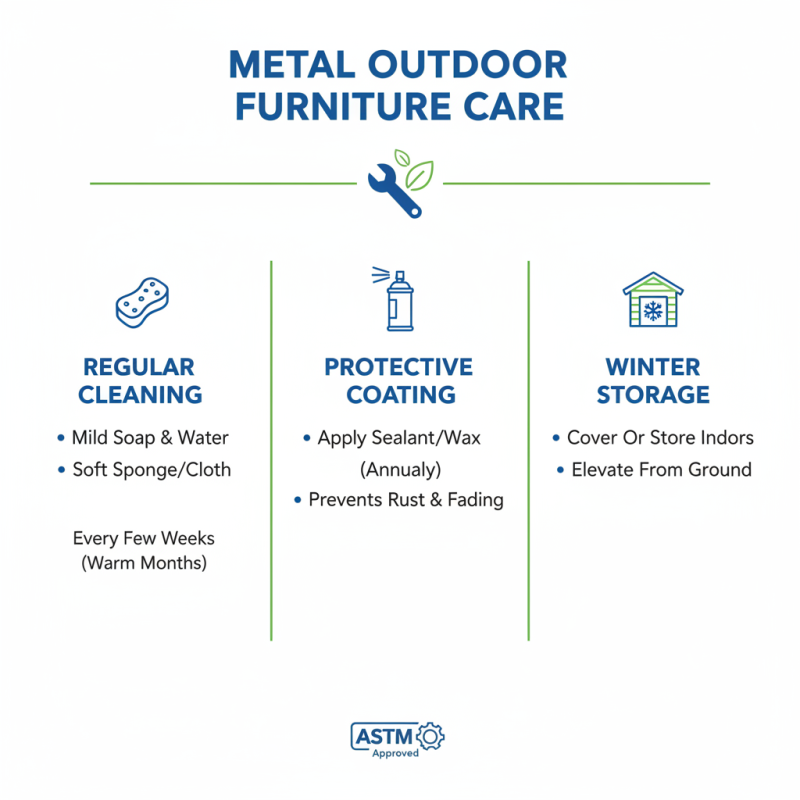 METAL OUTDOOR FURNITURE CARE

REGULAR CLEANING

• Mild Soap & Water
• Soft Sponge/Cloth

Every Few Weeks (Warm Months)

PROTECTIVE COATING

• Apply Sealant/Wax (Annualy)
• Prevents Rust & Fading

WINTER STORAGE

• Cover Or Store Indors
• Elevate From Ground

ASTM Approved